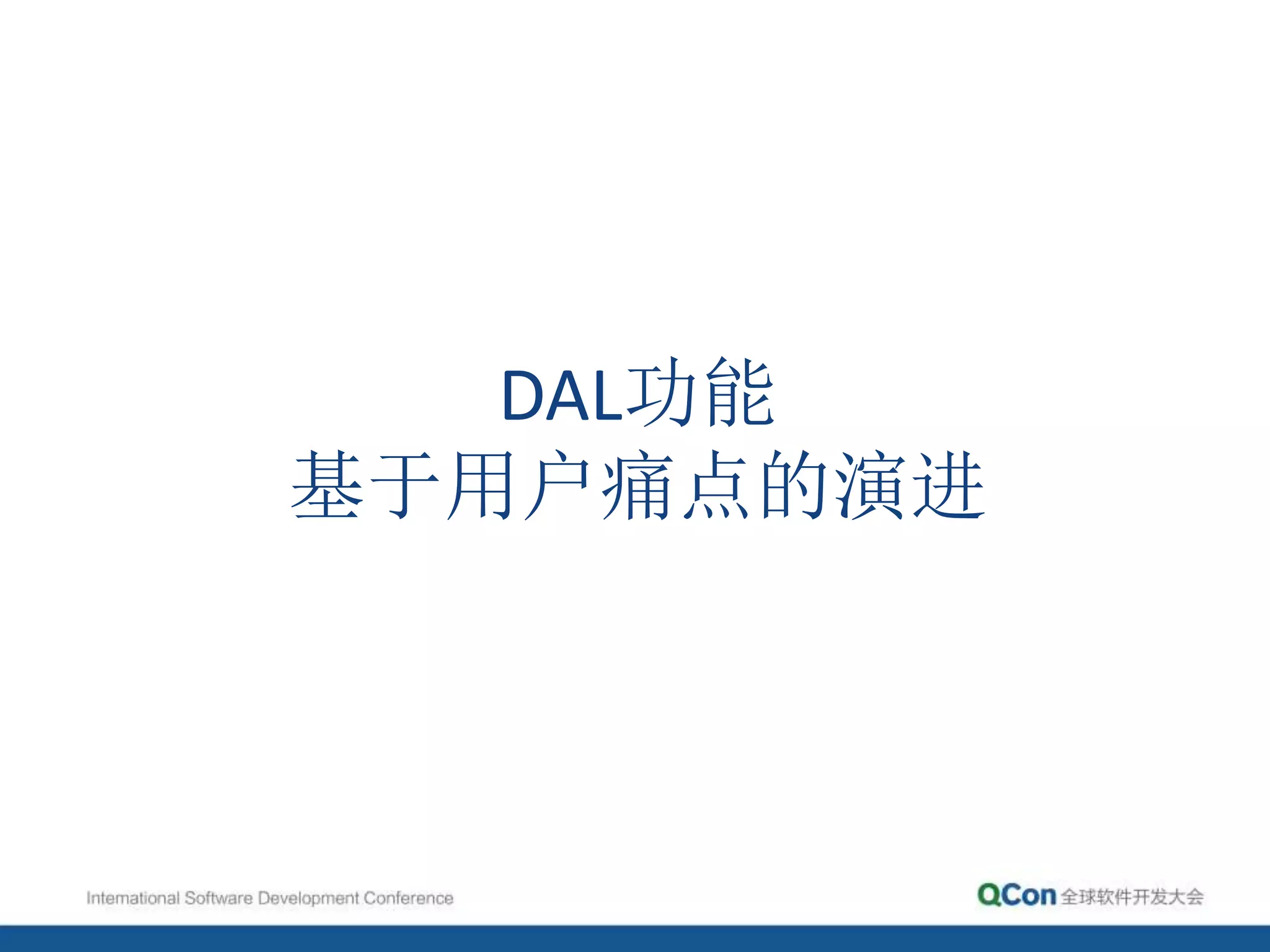 DAL功能
基于用户痛点的演进

International Software Development Conference

QCon 全球软件开发大会